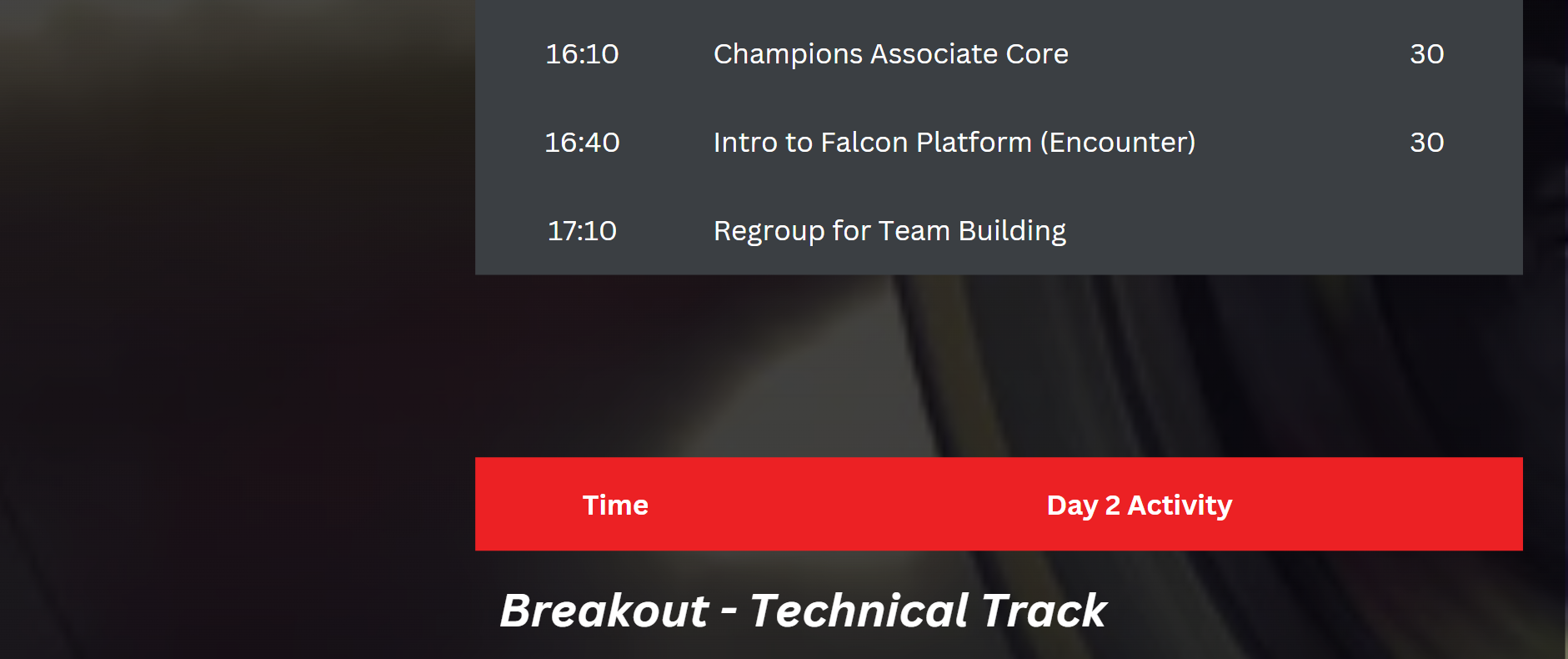 | 16:10 | Champions Associate Core | 30 |
|---|---|---|
| 16:40 | Intro to Falcon Platform (Encounter) | 30 |
| 17:10 | Regroup for Team Building | |

| Time | Day 2 Activity |
|---|---|

Breakout - Technical Track